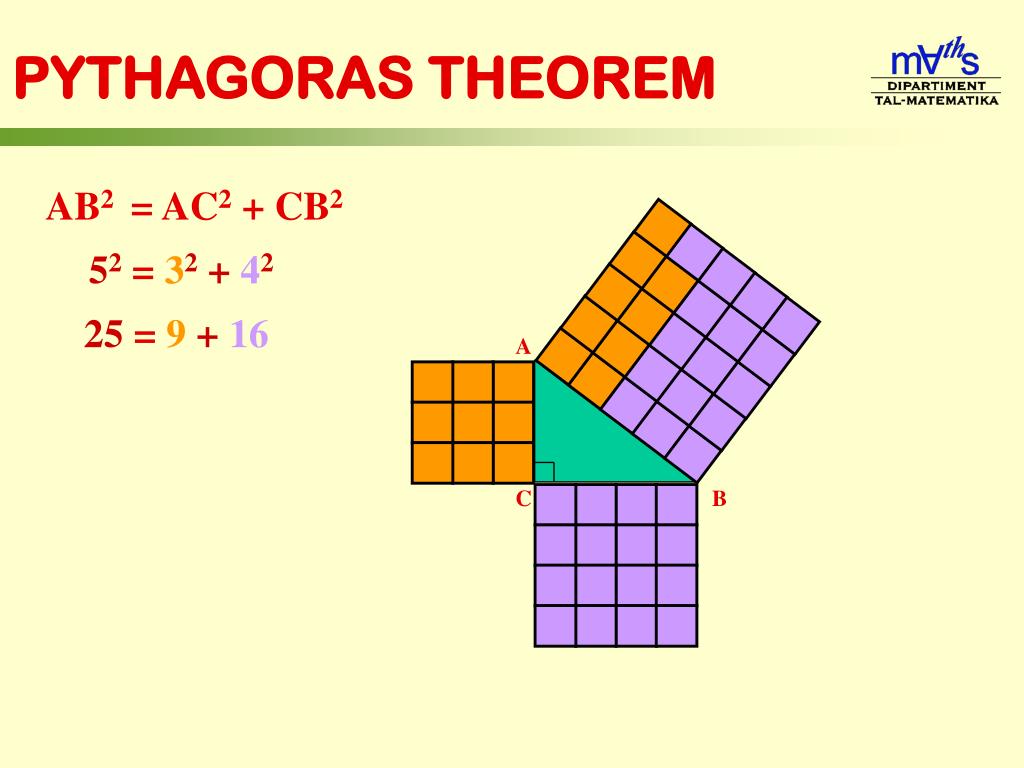 PYTHAGORAS THEOREM

maths
DIPARTIMENT
TAL-MATEMATIKA

$AB^2 = AC^2 + CB^2$

$5^2 = 3^2 + 4^2$

$25 = 9 + 16$

A

C

B